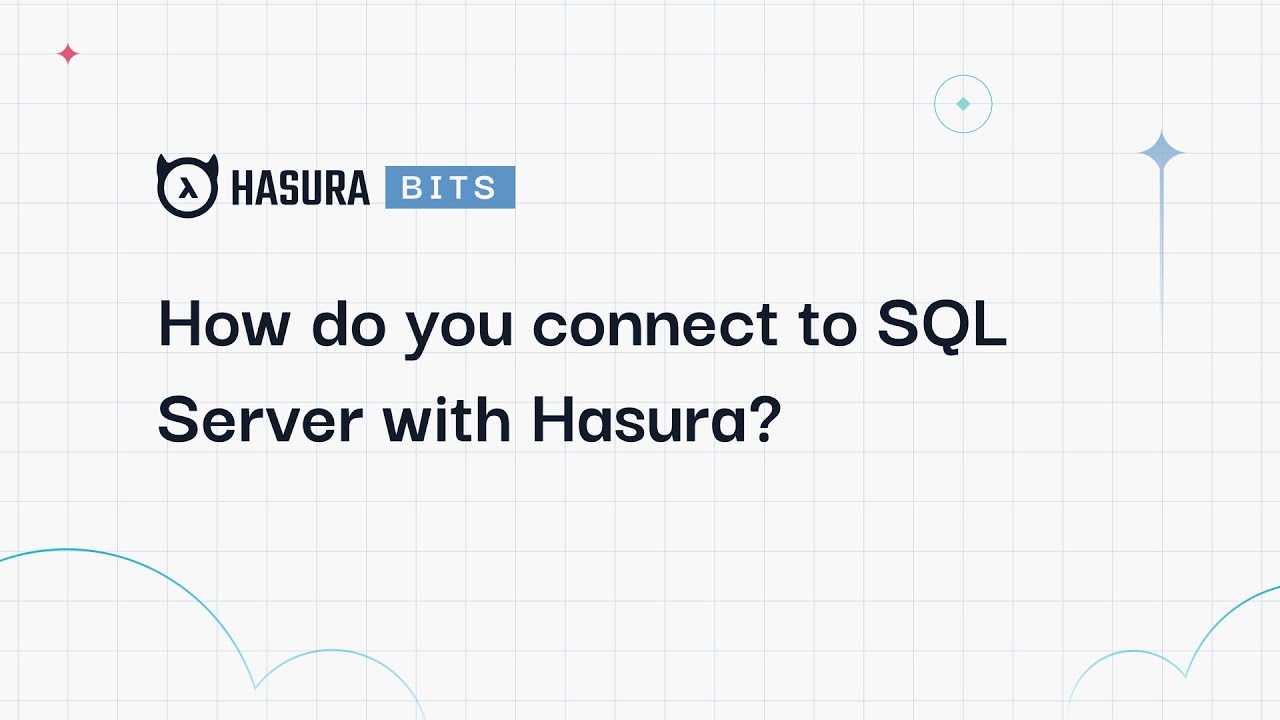 HASURA BITS

How do you connect to SQL Server with Hasura?